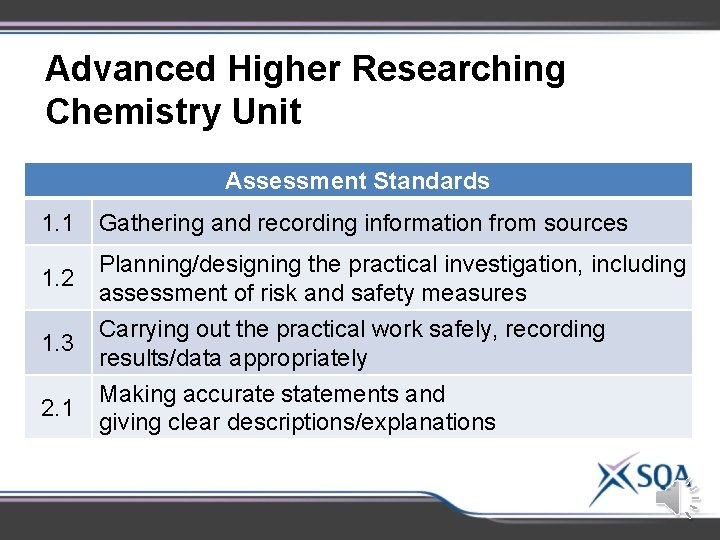 Advanced Higher Researching Chemistry Unit

| Assessment Standards | |
|---|---|
| 1.1 | Gathering and recording information from sources |
| 1.2 | Planning/designing the practical investigation, including assessment of risk and safety measures |
| 1.3 | Carrying out the practical work safely, recording results/data appropriately |
| 2.1 | Making accurate statements and giving clear descriptions/explanations |

SQA